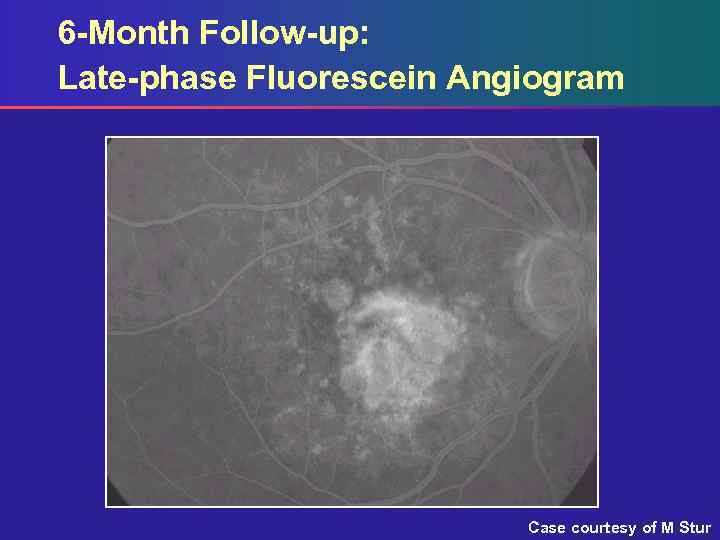 6-Month Follow-up:
Late-phase Fluorescein Angiogram

Case courtesy of M Stur